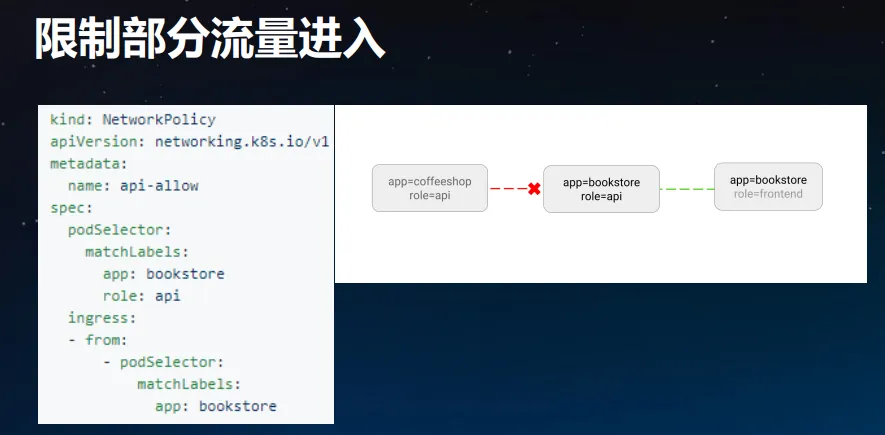 限制部分流量进入

kind: NetworkPolicy
apiVersion: networking.k8s.io/v1
metadata:
  name: api-allow
spec:
  podSelector:
    matchLabels:
      app: bookstore
      role: api
  ingress:
  - from:
      - podSelector:
          matchLabels:
            app: bookstore

app=coffeeshop
role=api

app=bookstore
role=api

app=bookstore
role=frontend